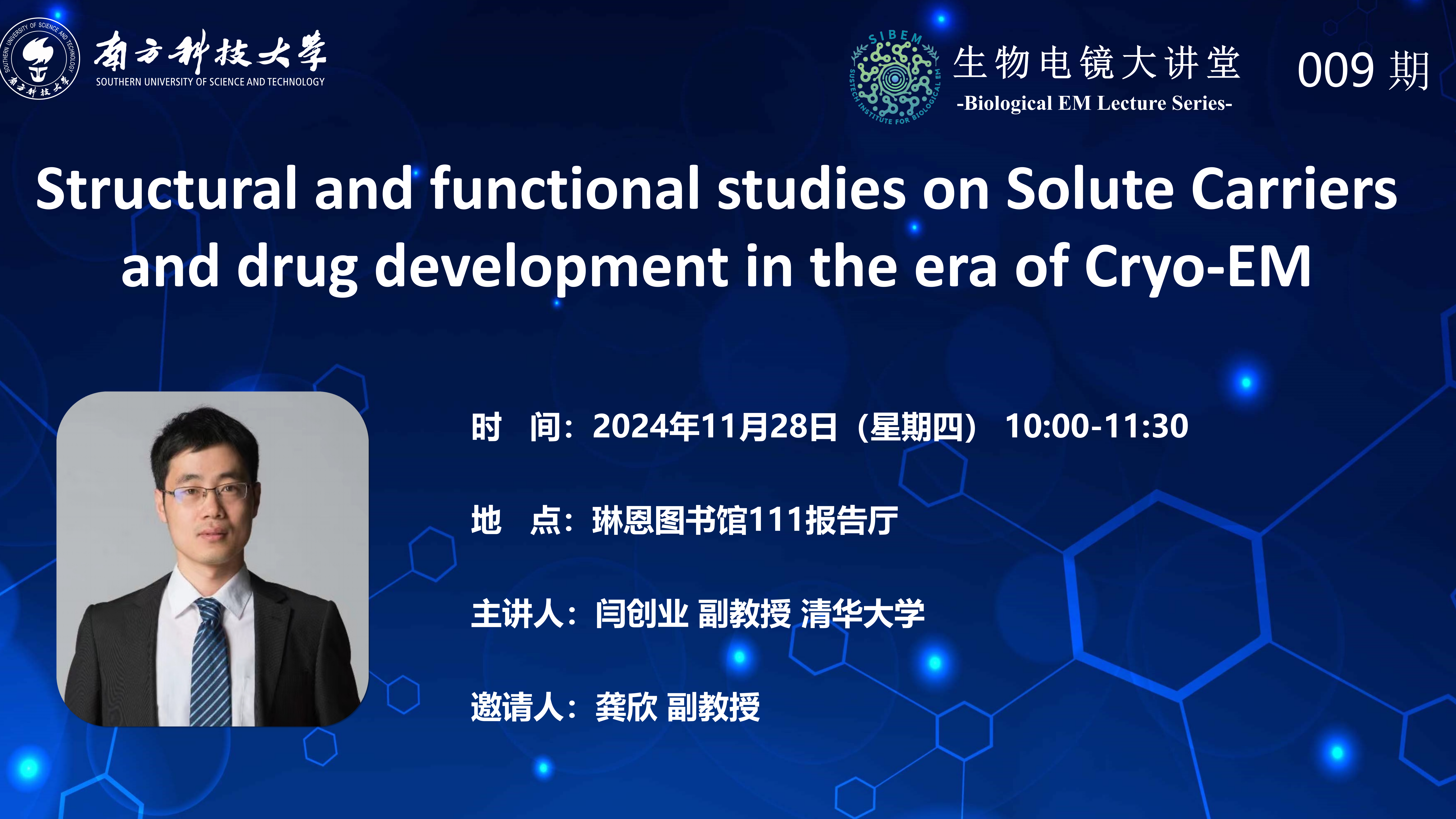 SOUTHERN UNIVERSITY OF SCIENCE AND TECHNOLOGY 南方科技大学

南方科技大学
SOUTHERN UNIVERSITY OF SCIENCE AND TECHNOLOGY

SIBEM SUSTECH INSTITUTE FOR BIOLOGICAL EM

生物电镜大讲堂
-Biological EM Lecture Series-

009 期

Structural and functional studies on Solute Carriers and drug development in the era of Cryo-EM

时 间：2024年11月28日（星期四） 10:00-11:30

地 点：琳恩图书馆111报告厅

主讲人：闫创业 副教授 清华大学

邀请人：龚欣 副教授